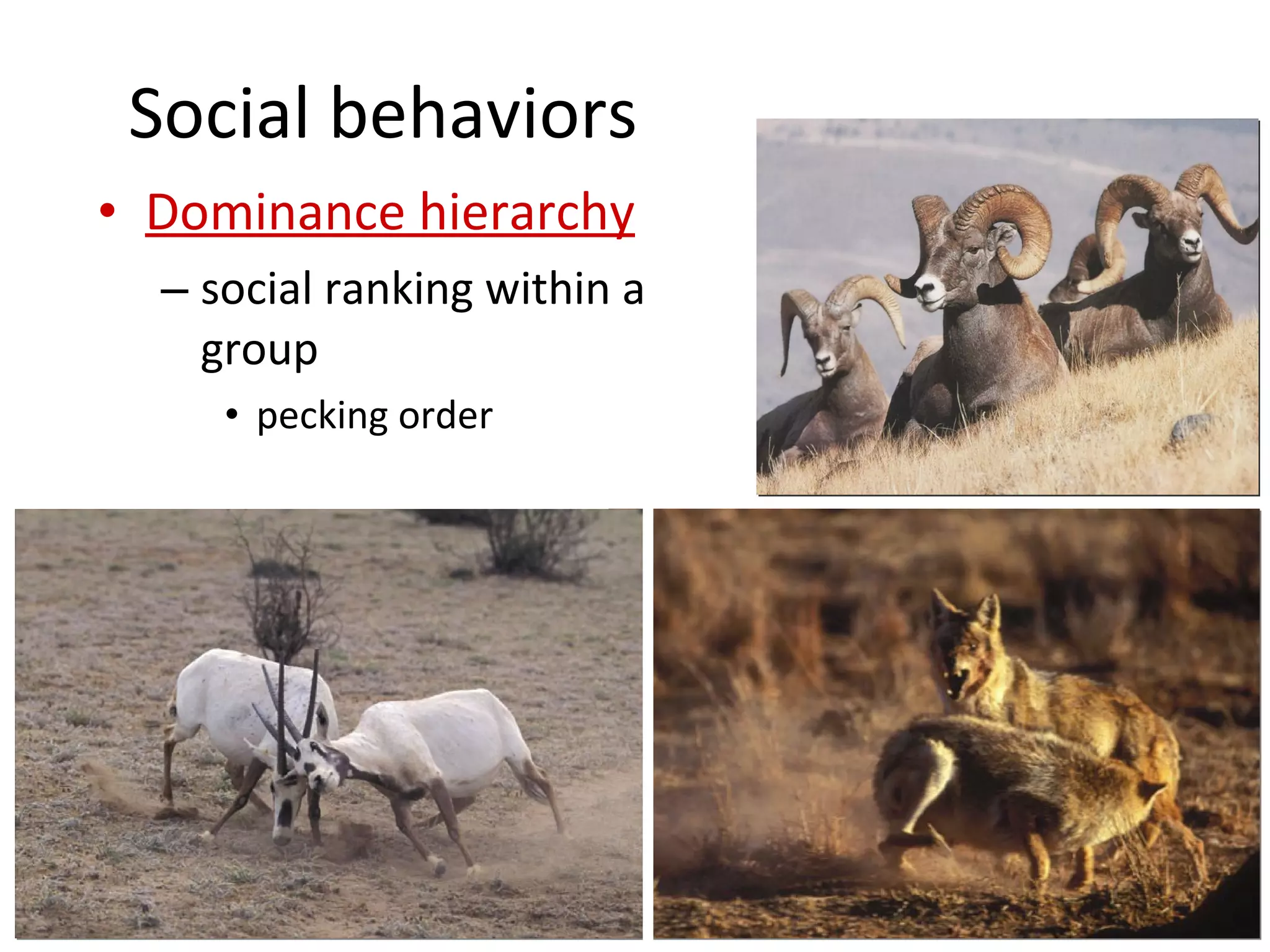 Social behaviors

• Dominance hierarchy

– social ranking within a group

• pecking order